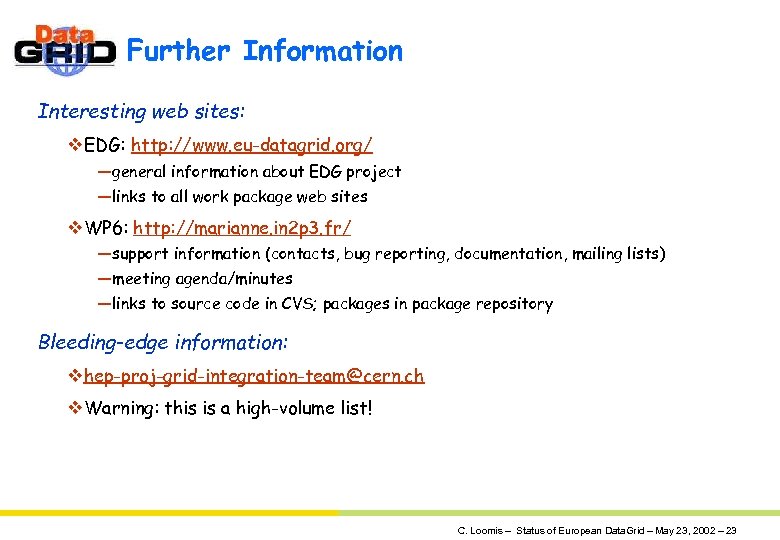 Data GRID

Further Information

Interesting web sites:

❖EDG: http://www.eu-datagrid.org/

—general information about EDG project

—links to all work package web sites

❖WP6: http://marianne.in2p3.fr/

—support information (contacts, bug reporting, documentation, mailing lists)

—meeting agenda/minutes

—links to source code in CVS; packages in package repository

Bleeding-edge information:

❖hep-proj-grid-integration-team@cern.ch

❖Warning: this is a high-volume list!

C. Loomis – Status of European DataGrid – May 23, 2002 – 23